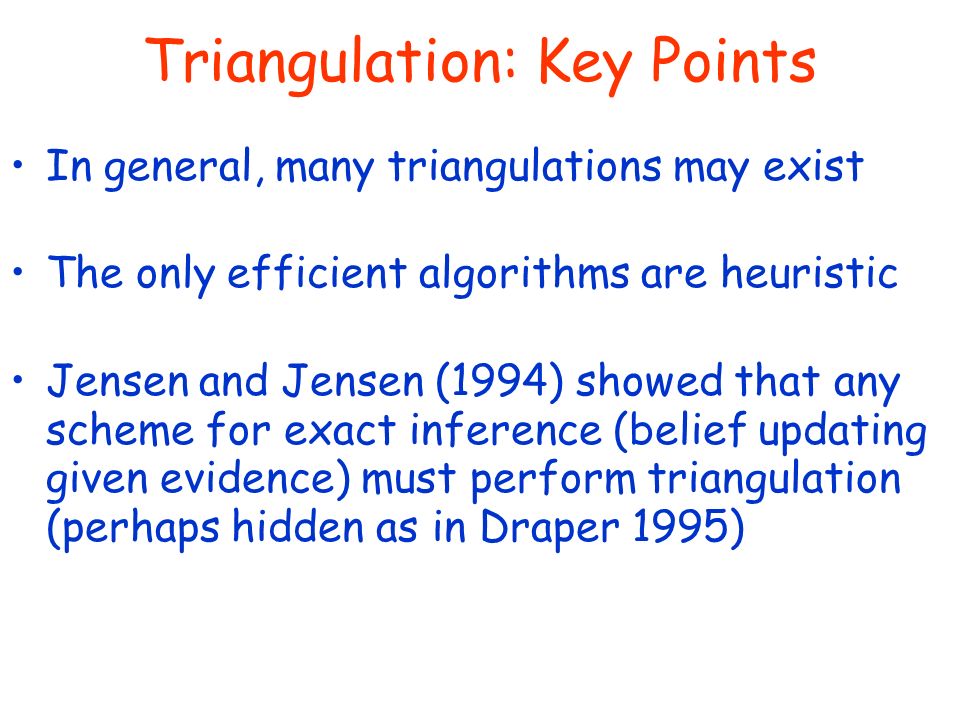 Triangulation: Key Points

• In general, many triangulations may exist

• The only efficient algorithms are heuristic

• Jensen and Jensen (1994) showed that any scheme for exact inference (belief updating given evidence) must perform triangulation (perhaps hidden as in Draper 1995)